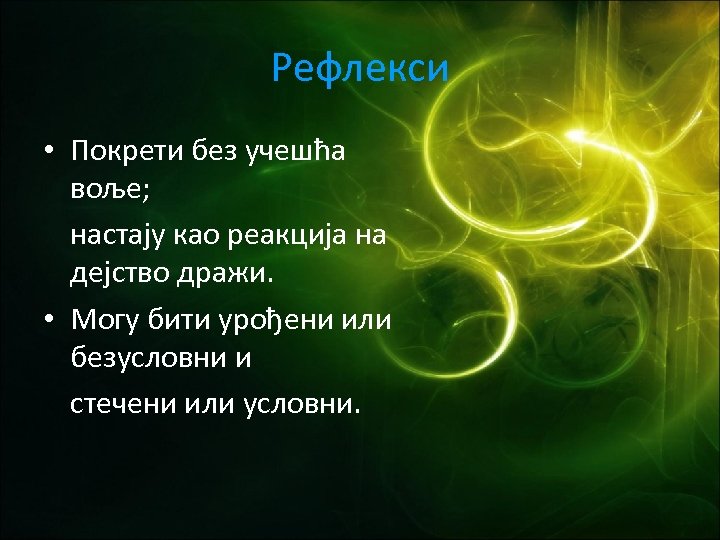 Рефлекси

• Покрети без учешћа воље;

настају као реакција на дејство дражи.

• Могу бити урођени или безусловни и

стечени или условни.